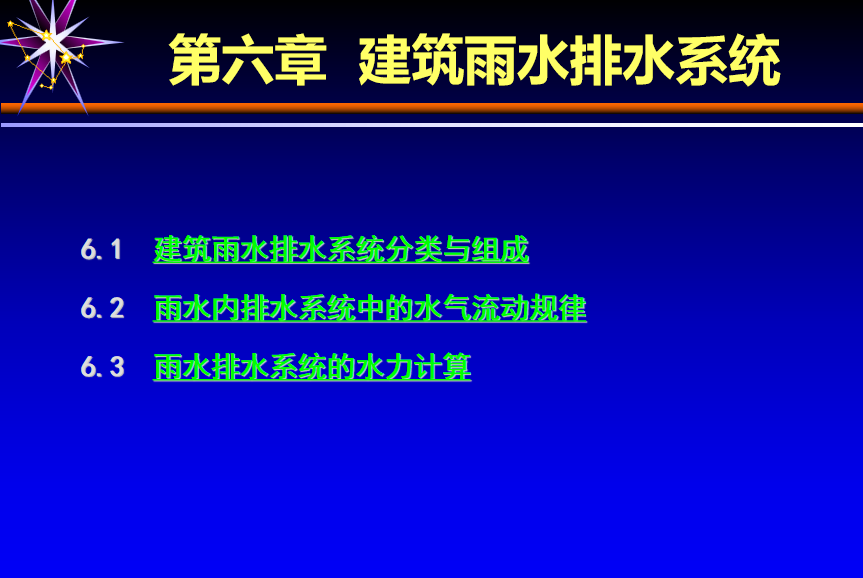 第六章 建筑雨水排水系统

6.1 建筑雨水排水系统分类与组成

6.2 雨水内排水系统中的水气流动规律

6.3 雨水排水系统的水力计算